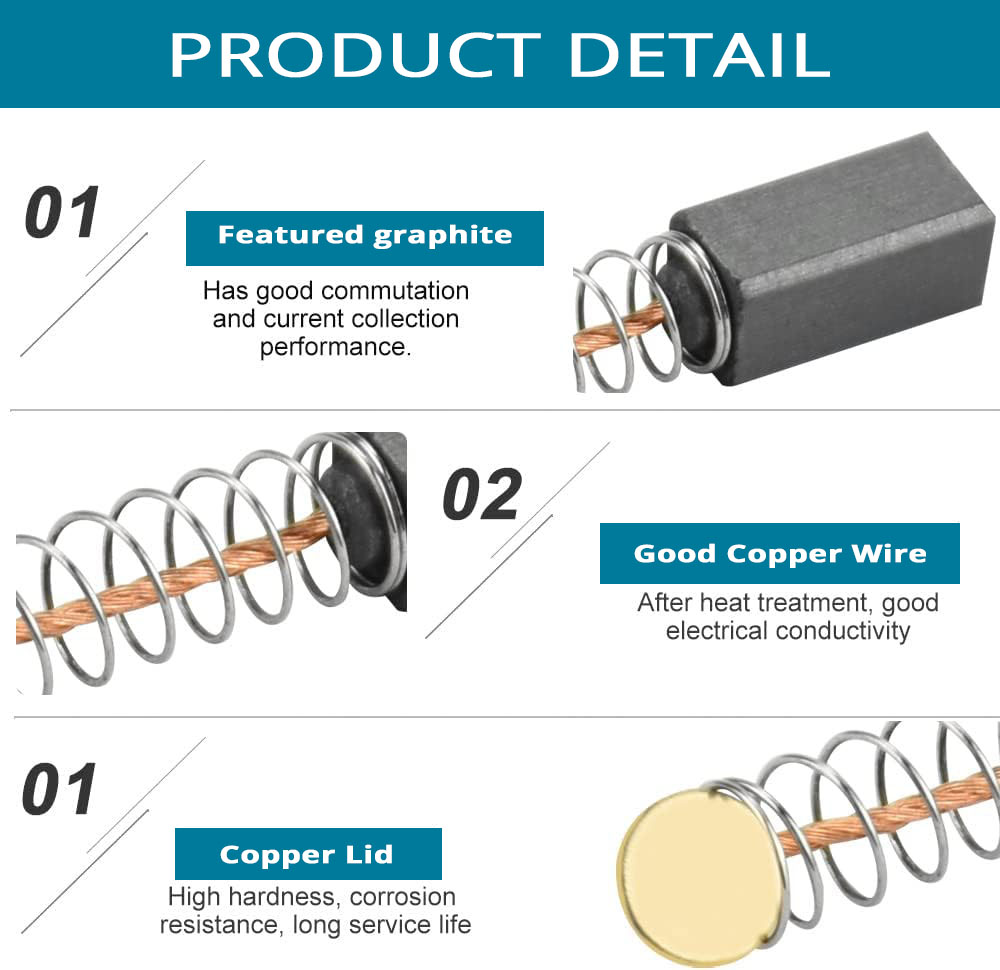 PRODUCT DETAIL

01

Featured graphite

Has good commutation and current collection performance.

02

Good Copper Wire

After heat treatment, good electrical conductivity

01

Copper Lid

High hardness, corrosion resistance, long service life